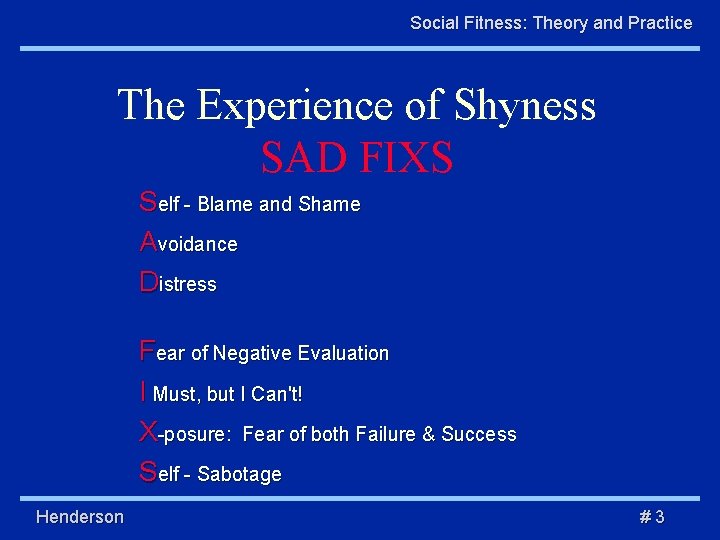 Social Fitness: Theory and Practice

The Experience of Shyness
SAD FIXS

Self - Blame and Shame
Avoidance
Distress

Fear of Negative Evaluation
I Must, but I Can't!
X-posure: Fear of both Failure & Success
Self - Sabotage

Henderson

# 3